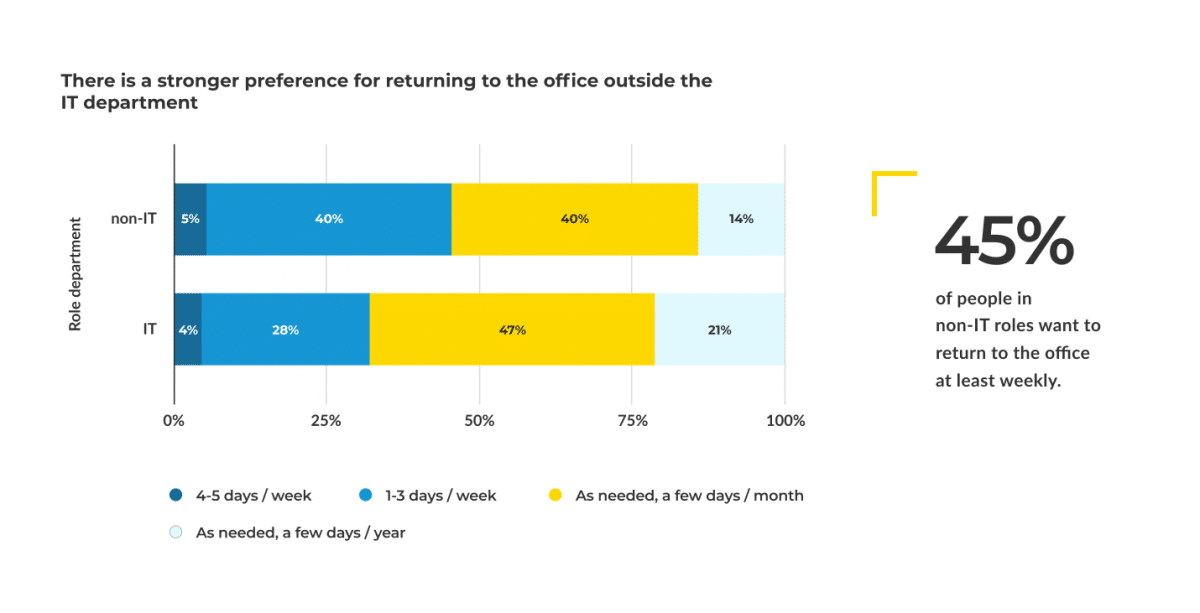 There is a stronger preference for returning to the office outside the IT department

Role department

non-IT 5% 40% 40% 14%

IT 4% 28% 47% 21%

0% 25% 50% 75% 100%

4-5 days / week
1-3 days / week
As needed, a few days / month
As needed, a few days / year

45%

of people in non-IT roles want to return to the office at least weekly.